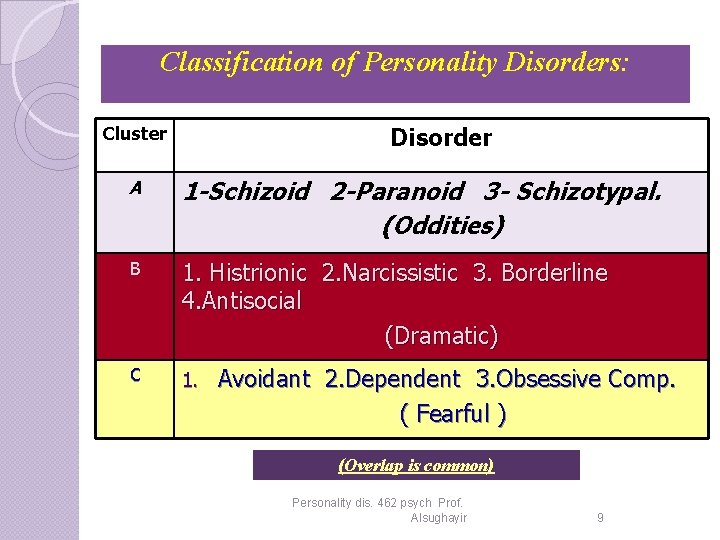 Classification of Personality Disorders:

| Cluster | Disorder |
|---|---|
| A | 1-Schizoid 2-Paranoid 3- Schizotypal. (Oddities) |
| B | 1. Histrionic 2.Narcissistic 3. Borderline 4.Antisocial (Dramatic) |
| C | 1. Avoidant 2.Dependent 3.Obsessive Comp. ( Fearful ) |

(Overlap is common)

Personality dis. 462 psych Prof. Alsughayir

9